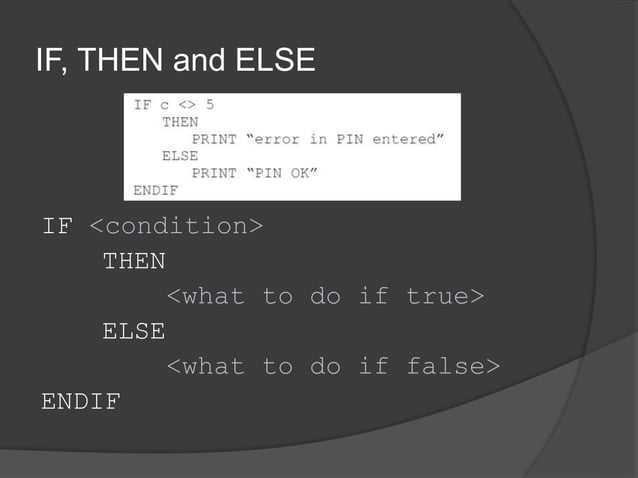 IF, THEN and ELSE

IF c <> 5
THEN
PRINT “error in PIN entered”
ELSE
PRINT “PIN OK”
ENDIF

IF <condition>
THEN
<what to do if true>
ELSE
<what to do if false>
ENDIF